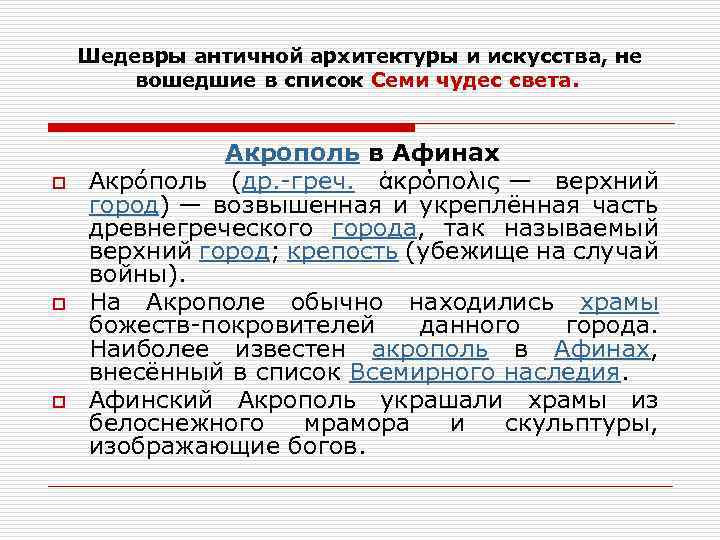 Шедевры античной архитектуры и искусства, не вошедшие в список Семи чудес света.

Акрополь в Афинах

Акро́поль (др.-греч. ἀκρόπολις — верхний город) — возвышенная и укреплённая часть древнегреческого города, так называемый верхний город; крепость (убежище на случай войны).

На Акрополе обычно находились храмы божеств-покровителей данного города. Наиболее известен акрополь в Афинах, внесённый в список Всемирного наследия.

Афинский Акрополь украшали храмы из белоснежного мрамора и скульптуры, изображающие богов.